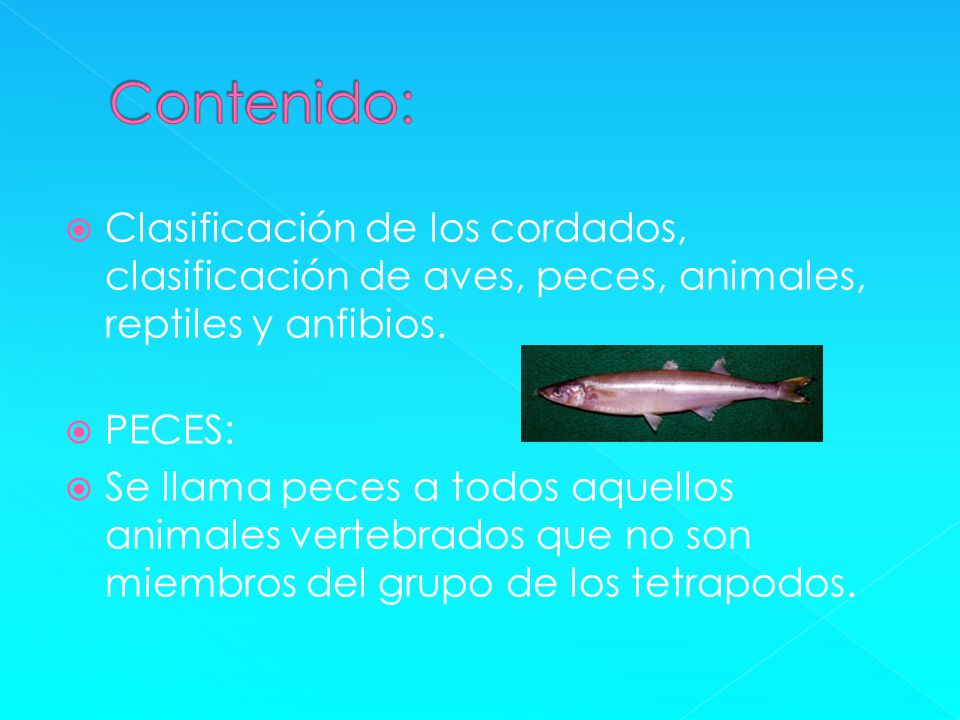 Contenido:

Clasificación de los cordados, clasificación de aves, peces, animales, reptiles y anfibios.

PECES:

Se llama peces a todos aquellos animales vertebrados que no son miembros del grupo de los tetrapodos.